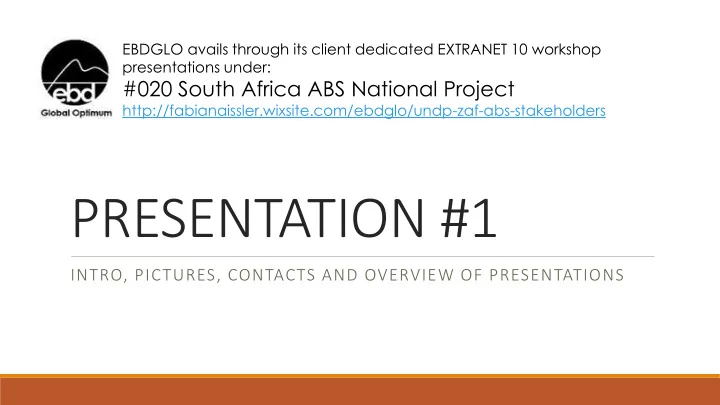 ebd
Global Optimum

EBDGLO avails through its client dedicated EXTRANET 10 workshop presentations under:
#020 South Africa ABS National Project
http://fabianaissler.wixsite.com/ebdglo/undp-zaf-abs-stakeholders

PRESENTATION #1

INTRO, PICTURES, CONTACTS AND OVERVIEW OF PRESENTATIONS